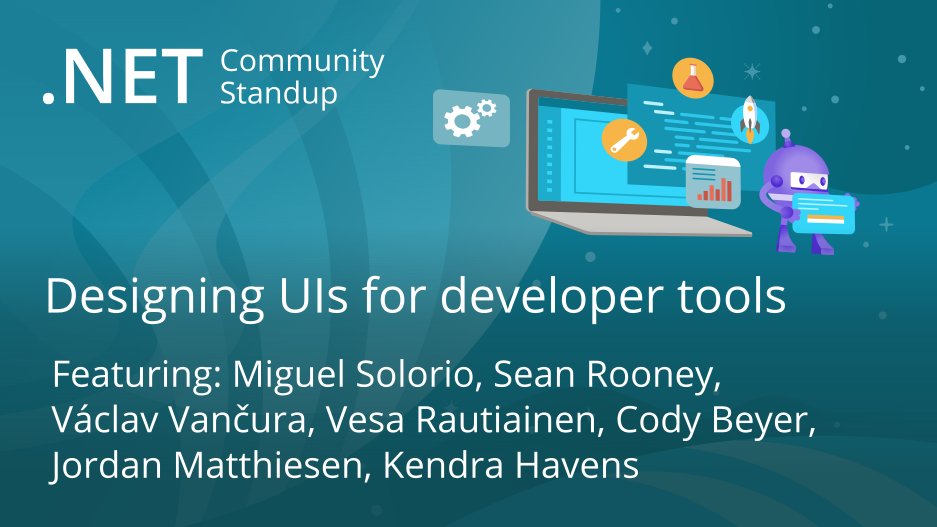 .NET Community Standup

Designing UIs for developer tools

Featuring: Miguel Solorio, Sean Rooney, Václav Vančura, Vesa Rautiainen, Cody Beyer, Jordan Matthiesen, Kendra Havens